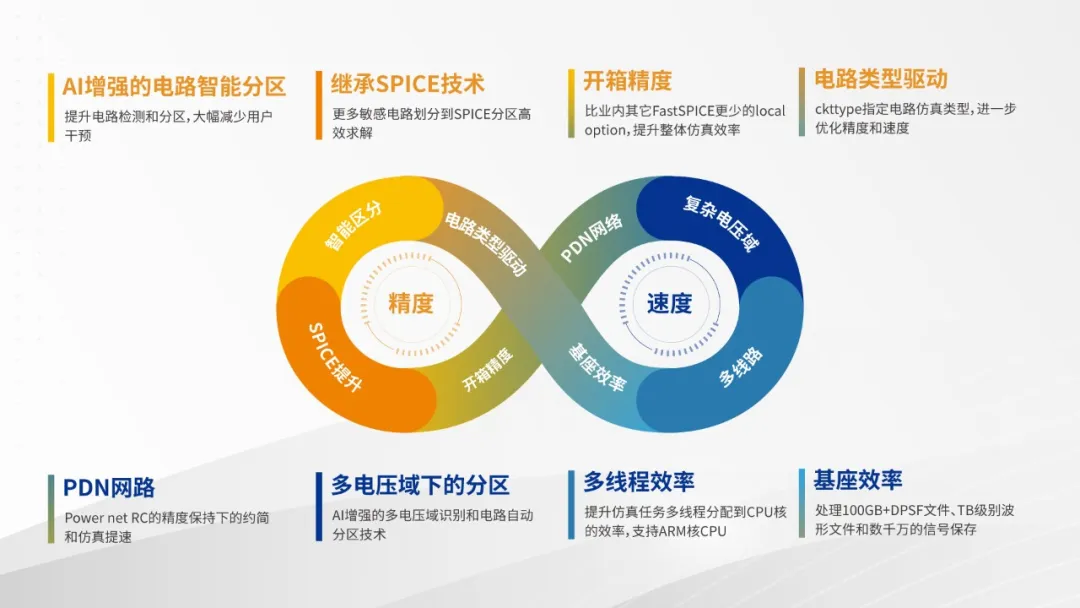 AI增强的电路智能分区
提升电路检测和分区，大幅减少用户干预

继承SPICE技术
更多敏感电路划分到SPICE分区高效求解

开箱精度
比业内其它FastSPICE更少的local option，提升整体仿真效率

电路类型驱动
ckttype指定电路仿真类型，进一步优化精度和速度

智能区分
电路类型驱动
SPICE提升
开箱精度
精度

PDN网络
复杂电压域
基座效率
多线路
速度

PDN网路
Power net RC的精度保持下的约简和仿真提速

多电压域下的分区
AI增强的多电压域识别和电路自动分区技术

多线程效率
提升仿真任务多线程分配到CPU核的效率，支持ARM核CPU

基座效率
处理100GB+DPSF文件、TB级别波形文件和数千万的信号保存